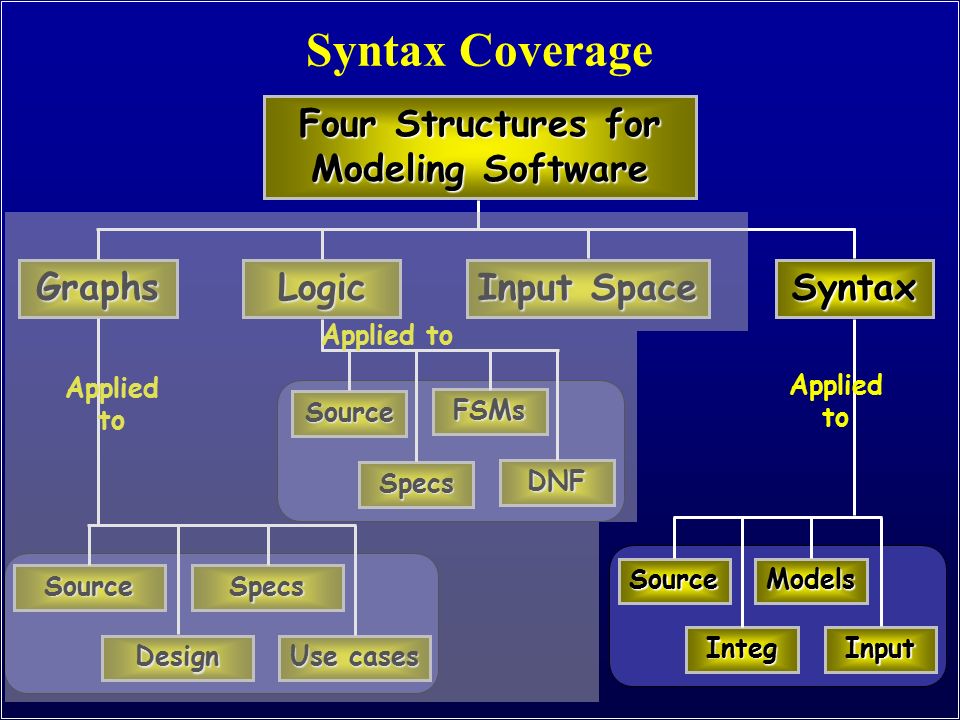 Syntax Coverage

Four Structures for Modeling Software

Graphs

Logic

Input Space

Syntax

Applied to

Applied to

Applied to

Source

FSMs

Specs

DNF

Source

Specs

Design

Use cases

Source

Models

Integ

Input